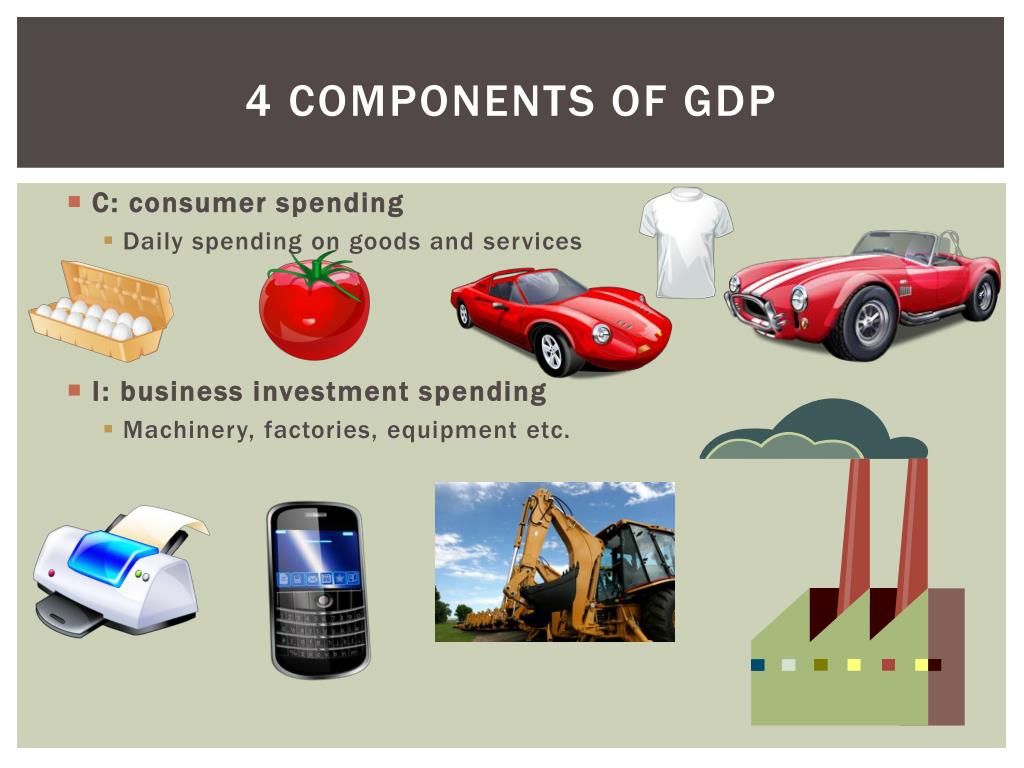 4 COMPONENTS OF GDP

C: consumer spending
Daily spending on goods and services

I: business investment spending
Machinery, factories, equipment etc.